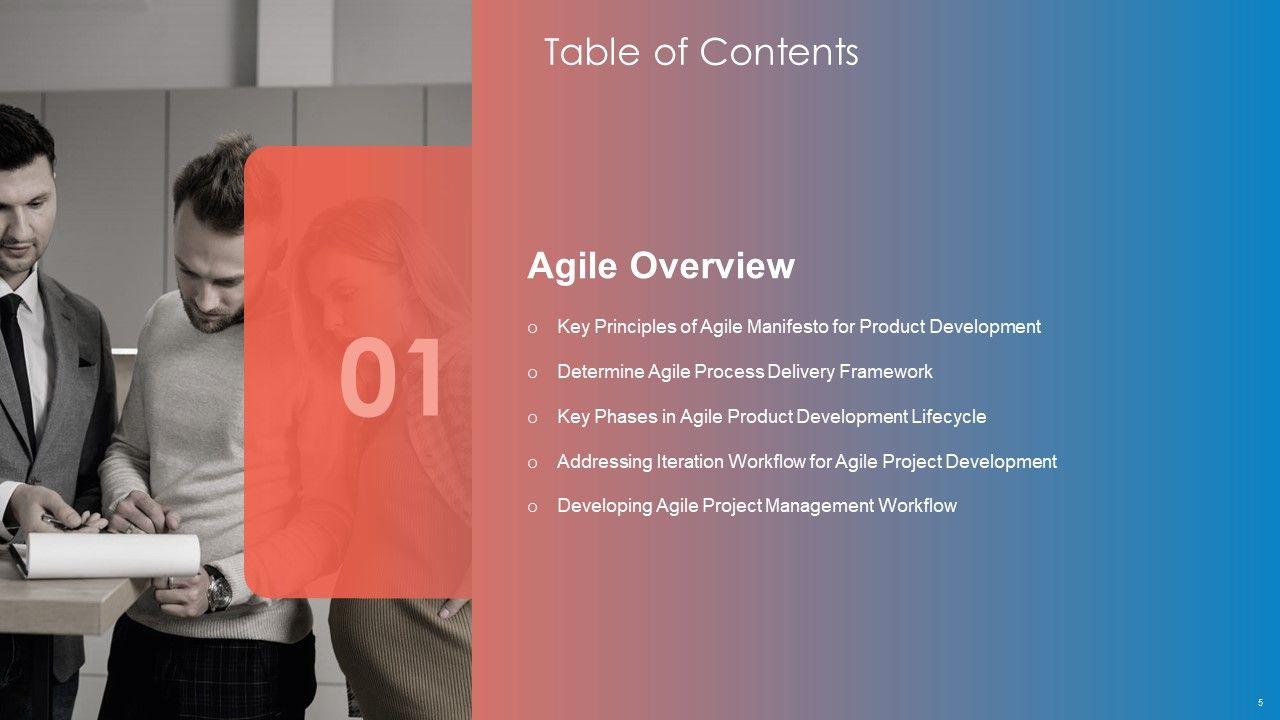 Table of Contents

01

Agile Overview

o Key Principles of Agile Manifesto for Product Development

o Determine Agile Process Delivery Framework

o Key Phases in Agile Product Development Lifecycle

o Addressing Iteration Workflow for Agile Project Development

o Developing Agile Project Management Workflow

5